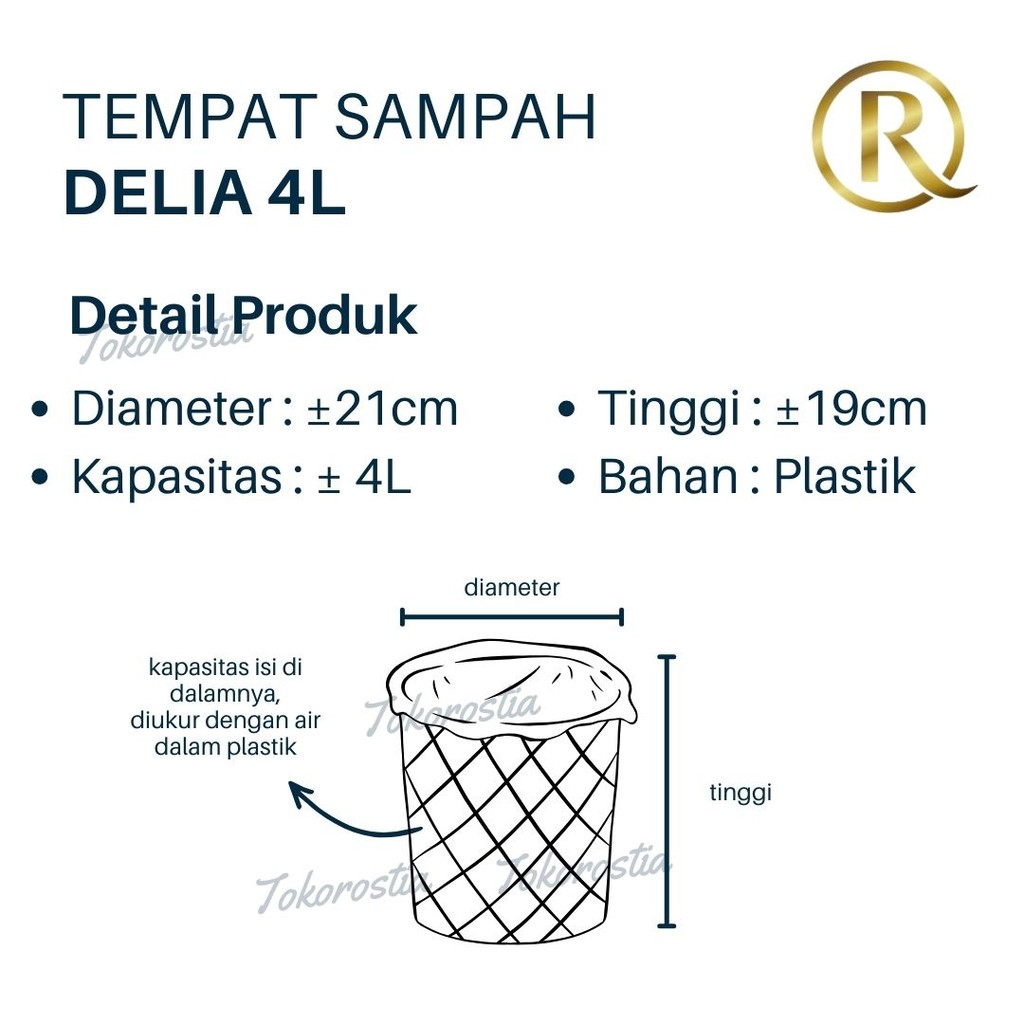 TEMPAT SAMPAH
DELIA 4L

R

Detail Produk
Tokorostia

• Diameter : ±21cm
• Kapasitas : ± 4L

• Tinggi : ±19cm
• Bahan : Plastik

diameter

kapasitas isi di dalamnya, diukur dengan air dalam plastik

Tokorostia

tinggi

Tokorostia Tokorostia